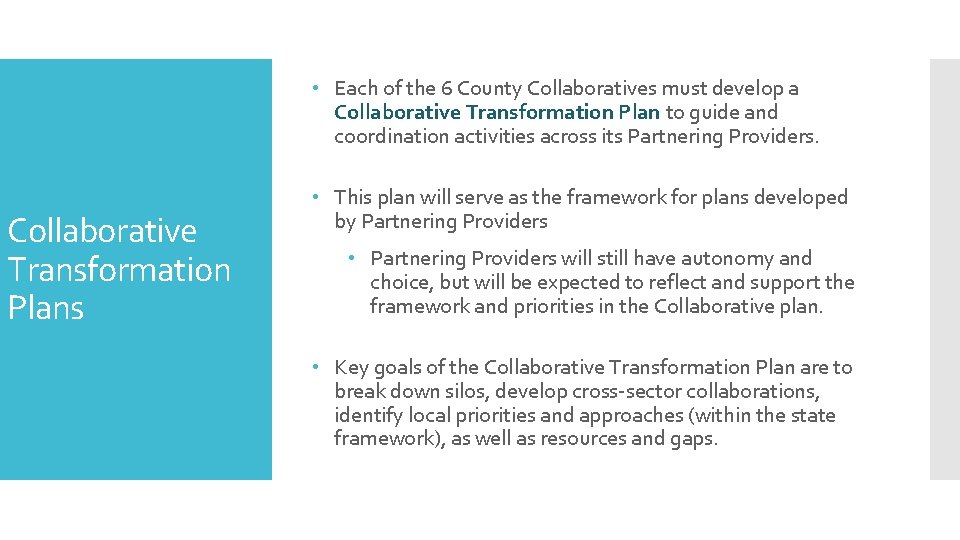 Collaborative Transformation Plans

• Each of the 6 County Collaboratives must develop a Collaborative Transformation Plan to guide and coordination activities across its Partnering Providers.

• This plan will serve as the framework for plans developed by Partnering Providers

• Partnering Providers will still have autonomy and choice, but will be expected to reflect and support the framework and priorities in the Collaborative plan.

• Key goals of the Collaborative Transformation Plan are to break down silos, develop cross-sector collaborations, identify local priorities and approaches (within the state framework), as well as resources and gaps.